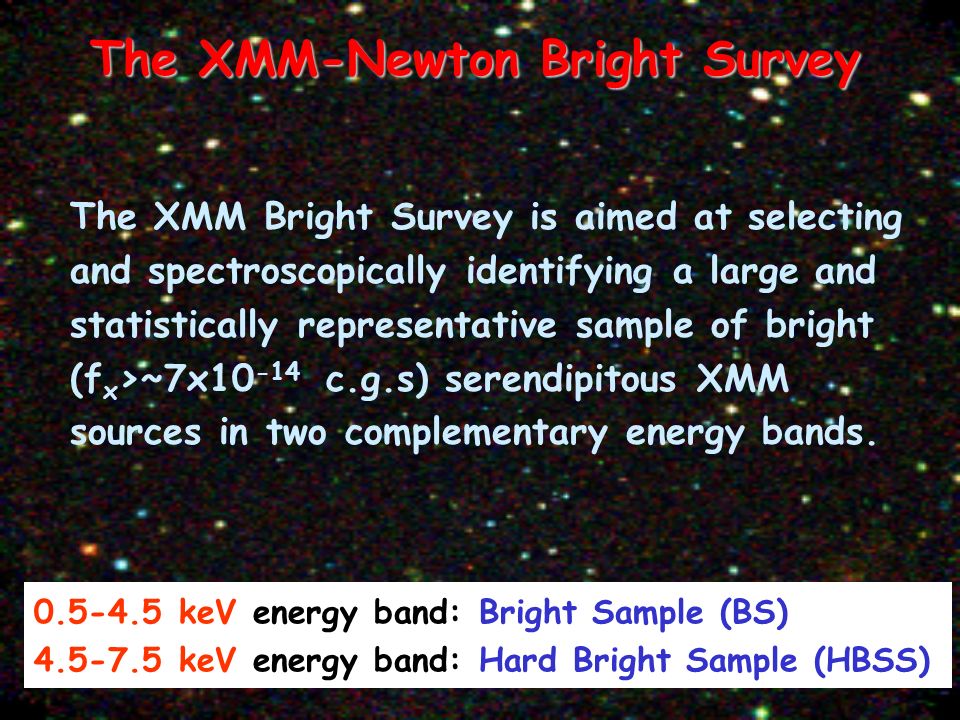 The XMM-Newton Bright Survey

The XMM Bright Survey is aimed at selecting and spectroscopically identifying a large and statistically representative sample of bright ($f_x$>~$7x10^{-14}$ c.g.s) serendipitous XMM sources in two complementary energy bands.

0.5-4.5 keV energy band: Bright Sample (BS)
4.5-7.5 keV energy band: Hard Bright Sample (HBSS)